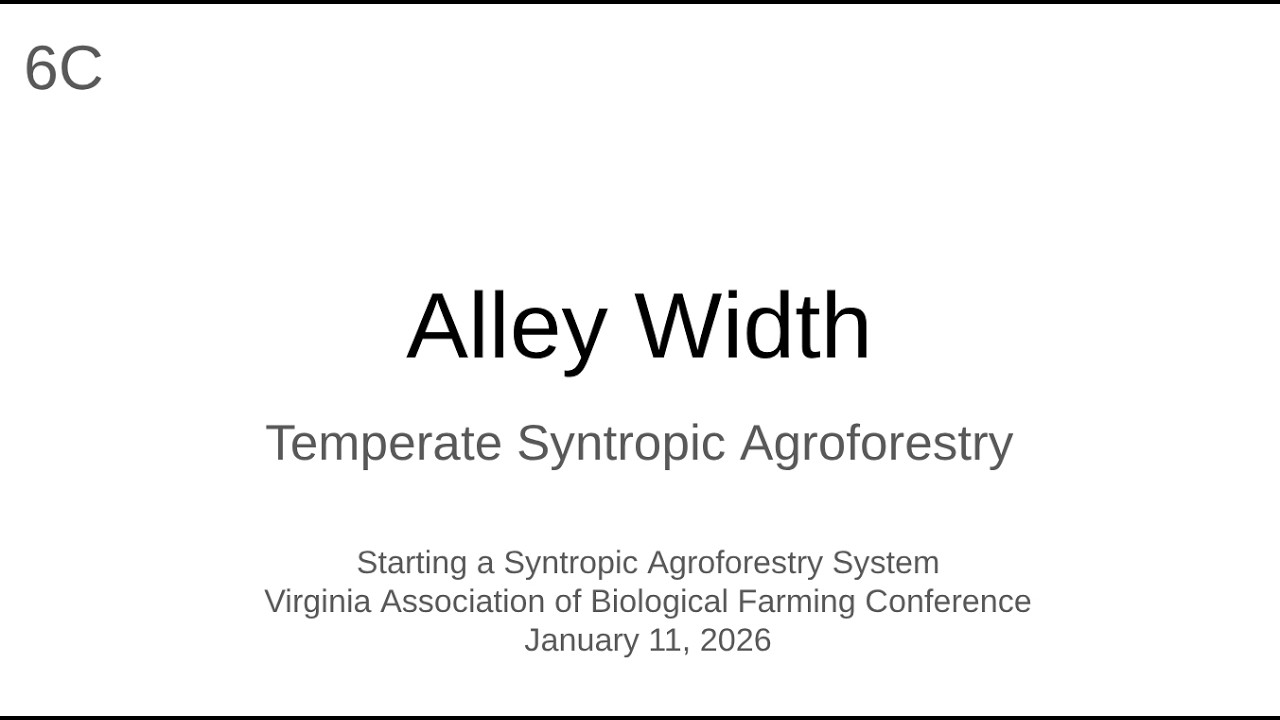 6C

Alley Width

Temperate Syntropic Agroforestry

Starting a Syntropic Agroforestry System
Virginia Association of Biological Farming Conference
January 11, 2026